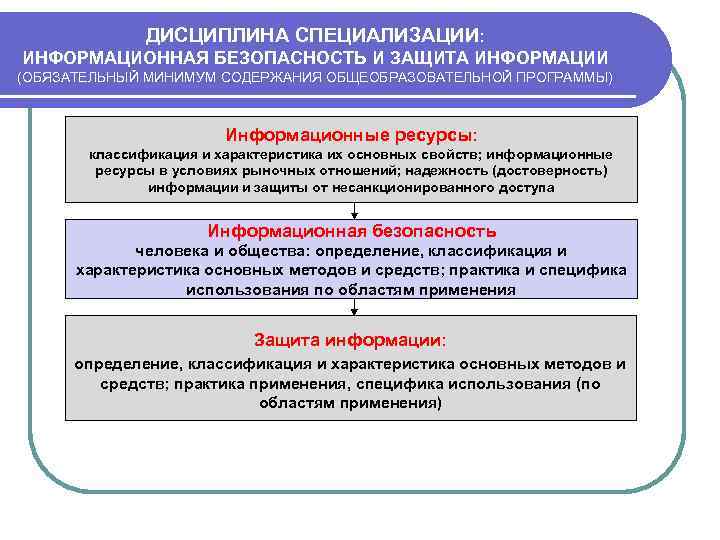 ДИСЦИПЛИНА СПЕЦИАЛИЗАЦИИ:
ИНФОРМАЦИОННАЯ БЕЗОПАСНОСТЬ И ЗАЩИТА ИНФОРМАЦИИ
(ОБЯЗАТЕЛЬНЫЙ МИНИМУМ СОДЕРЖАНИЯ ОБЩЕОБРАЗОВАТЕЛЬНОЙ ПРОГРАММЫ)

Информационные ресурсы:
классификация и характеристика их основных свойств; информационные ресурсы в условиях рыночных отношений; надежность (достоверность) информации и защиты от несанкционированного доступа

Информационная безопасность
человека и общества: определение, классификация и характеристика основных методов и средств; практика и специфика использования по областям применения

Защита информации:
определение, классификация и характеристика основных методов и средств; практика применения, специфика использования (по областям применения)